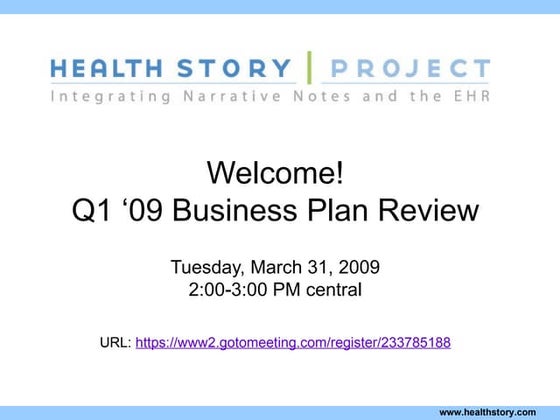 HEALTH STORY | PROJECT
Integrating Narrative Notes and the EHR

Welcome!
Q1 ‘09 Business Plan Review

Tuesday, March 31, 2009
2:00-3:00 PM central

URL: https://www2.gotomeeting.com/register/233785188

www.healthstory.com